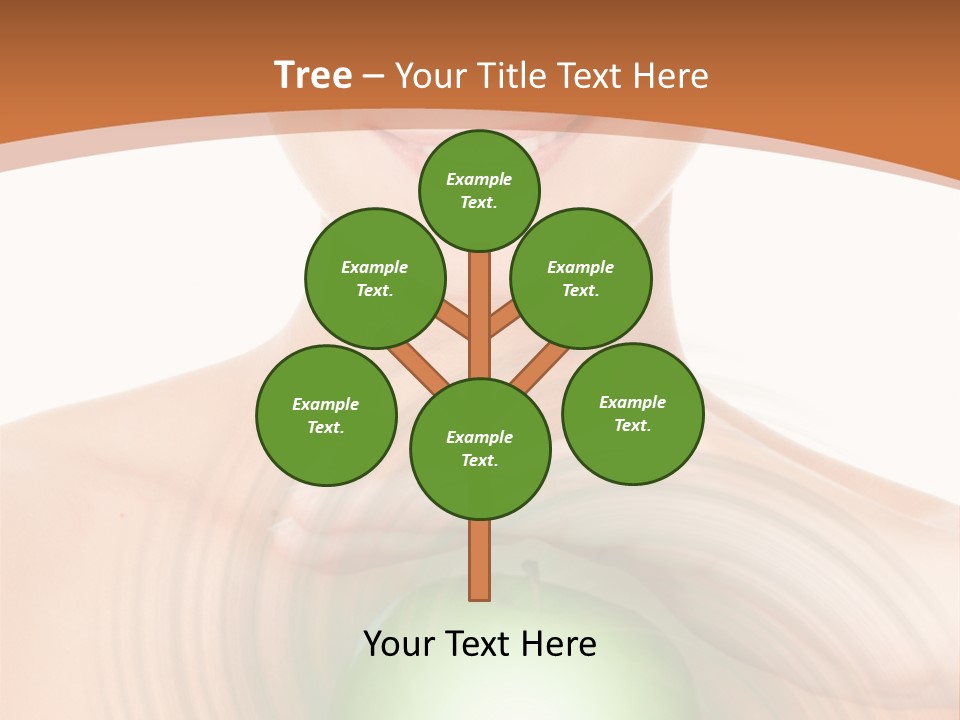 Tree – Your Title Text Here

Example Text.

Example Text.

Example Text.

Example Text.

Example Text.

Example Text.

Your Text Here